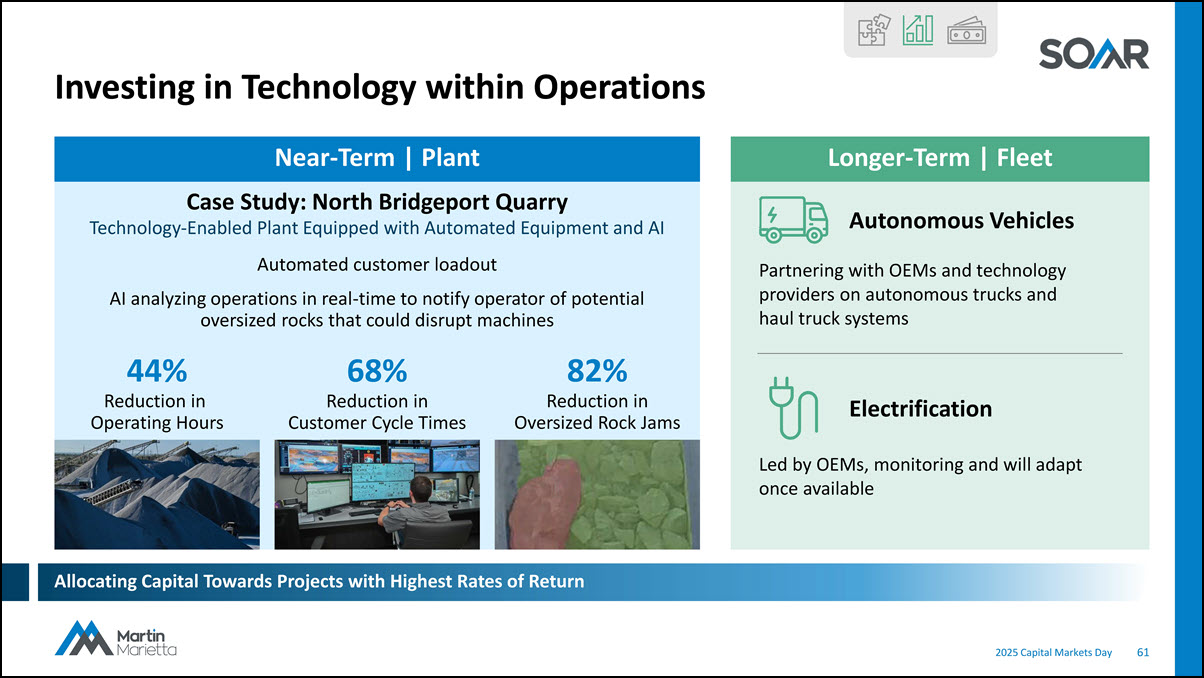 SOAR

Investing in Technology within Operations

Near-Term | Plant

Case Study: North Bridgeport Quarry

Technology-Enabled Plant Equipped with Automated Equipment and AI

Automated customer loadout

AI analyzing operations in real-time to notify operator of potential oversized rocks that could disrupt machines

44%
Reduction in Operating Hours

68%
Reduction in Customer Cycle Times

82%
Reduction in Oversized Rock Jams

Longer-Term | Fleet

Autonomous Vehicles

Partnering with OEMs and technology providers on autonomous trucks and haul truck systems

Electrification

Led by OEMs, monitoring and will adapt once available

Allocating Capital Towards Projects with Highest Rates of Return

Martin Marietta

2025 Capital Markets Day 61